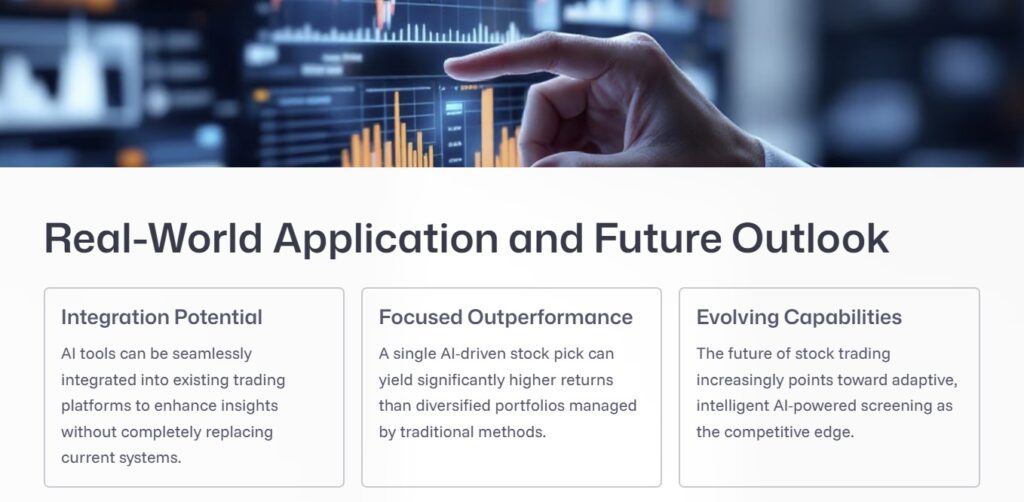 Real-World Application and Future Outlook

Integration Potential

AI tools can be seamlessly integrated into existing trading platforms to enhance insights without completely replacing current systems.

Focused Outperformance

A single AI-driven stock pick can yield significantly higher returns than diversified portfolios managed by traditional methods.

Evolving Capabilities

The future of stock trading increasingly points toward adaptive, intelligent AI-powered screening as the competitive edge.